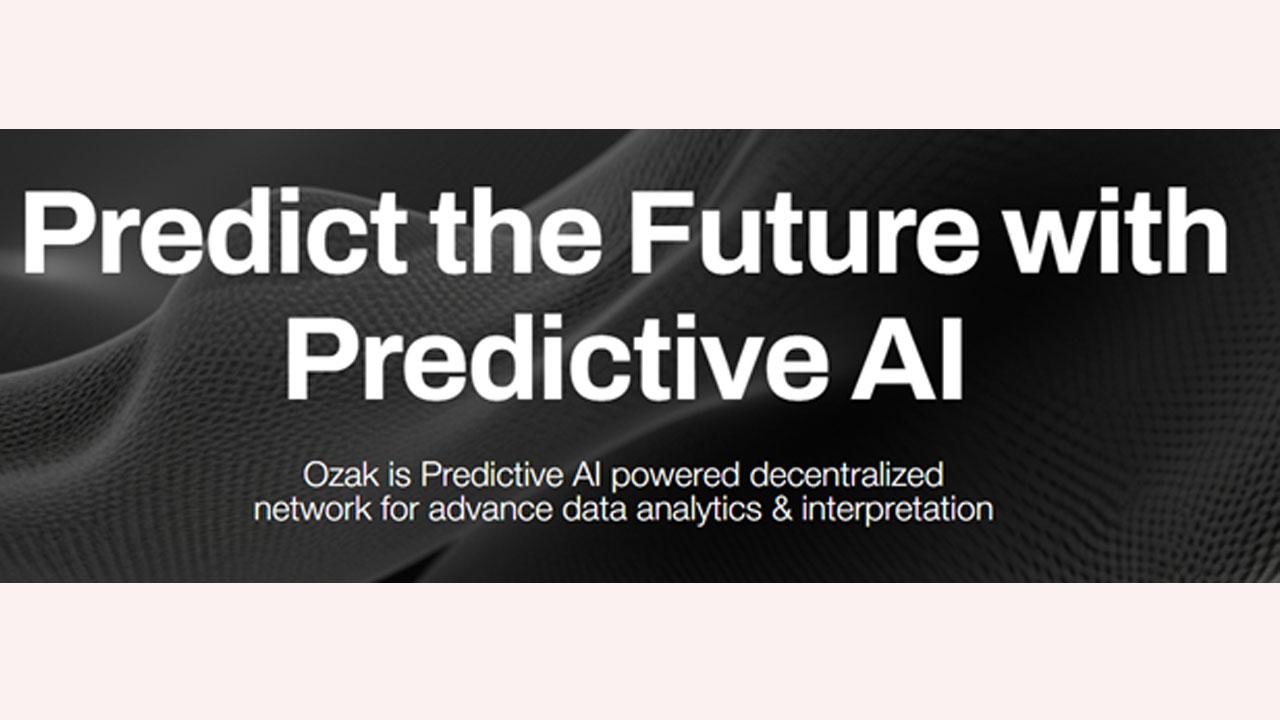 Predict the Future with Predictive AI

Ozak is Predictive AI powered decentralized network for advance data analytics & interpretation